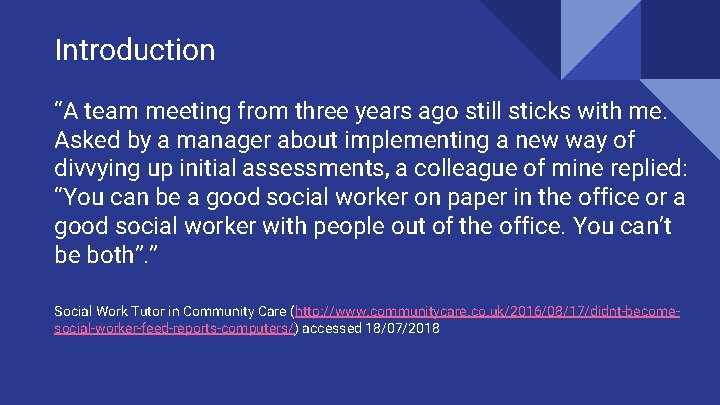 Introduction

“A team meeting from three years ago still sticks with me. Asked by a manager about implementing a new way of divvying up initial assessments, a colleague of mine replied: “You can be a good social worker on paper in the office or a good social worker with people out of the office. You can’t be both”.”

Social Work Tutor in Community Care (http://www.communitycare.co.uk/2016/08/17/didnt-become-social-worker-feed-reports-computers/) accessed 18/07/2018